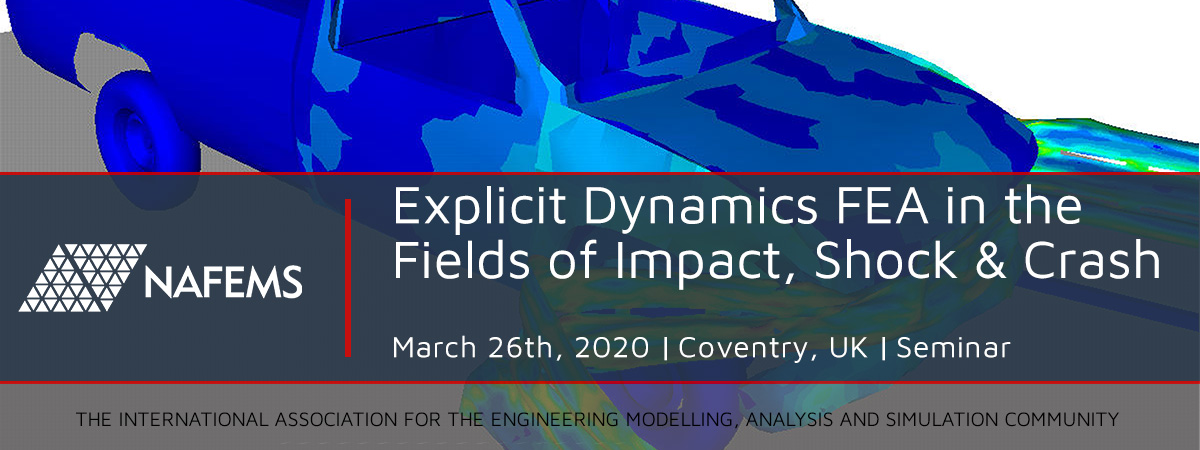 NAFEMS

Explicit Dynamics FEA in the Fields of Impact, Shock & Crash

March 26th, 2020 | Coventry, UK | Seminar

THE INTERNATIONAL ASSOCIATION FOR THE ENGINEERING MODELLING, ANALYSIS AND SIMULATION COMMUNITY